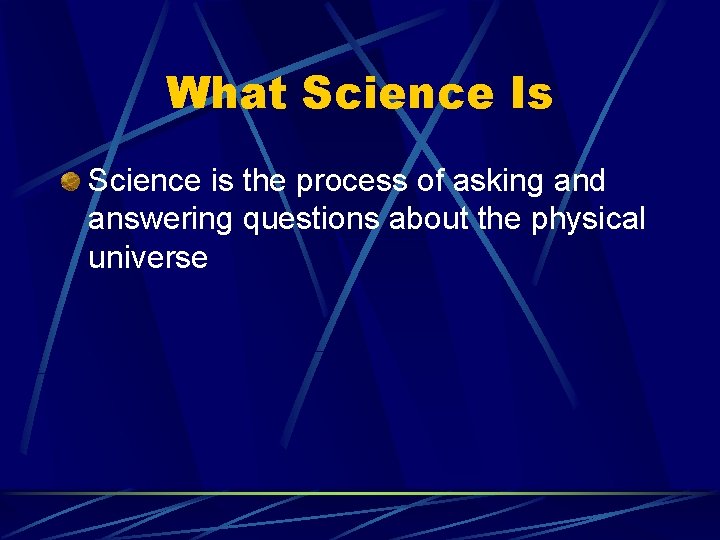 What Science Is

Science is the process of asking and answering questions about the physical universe